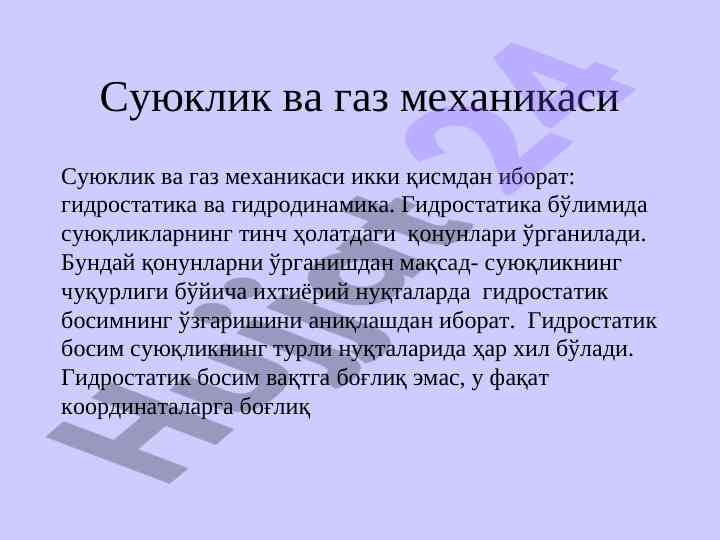 Суюклик ва газ механикаси

Суюклик ва газ механикаси икки қисмдан иборат: гидростатика ва гидродинамика. Гидростатика бўлимида суюқликларнинг тинч ҳолатдаги қонунлари ўрганилади. Бундай қонунларни ўрганишдан мақсад- суюқликнинг чуқурлиги бўйича ихтиёрий нуқталарда гидростатик босимнинг ўзгаришини аниқлашдан иборат. Гидростатик босим суюқликнинг турли нуқталарида ҳар хил бўлади. Гидростатик босим вақтга боғлиқ эмас, у фақат координаталарга боғлиқ

Hujjat24